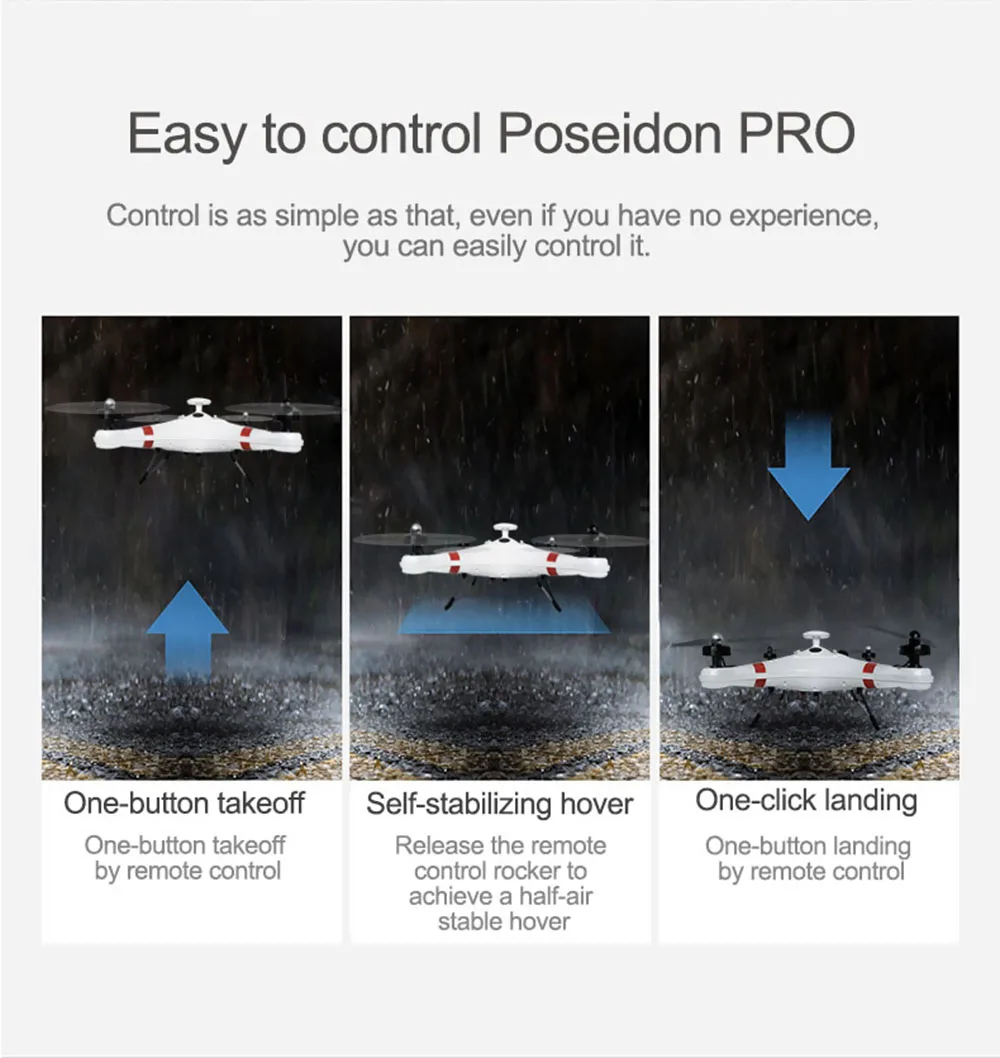 Easy to control Poseidon PRO

Control is as simple as that, even if you have no experience, you can easily control it.

One-button takeoff

One-button takeoff by remote control

Self-stabilizing hover

Release the remote control rocker to achieve a half-air stable hover

One-click landing

One-button landing by remote control